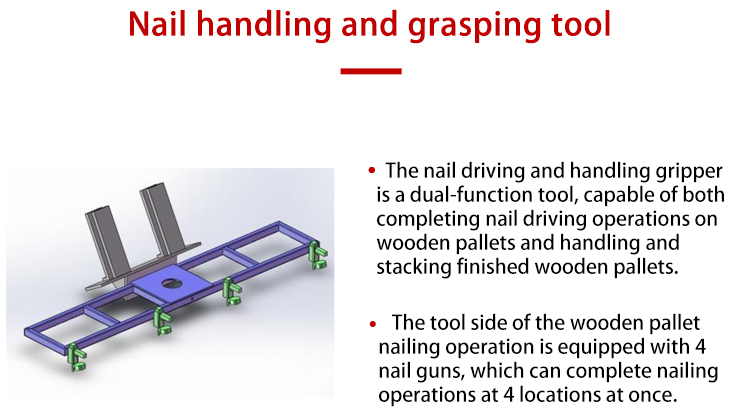 Nail handling and grasping tool

• The nail driving and handling gripper is a dual-function tool, capable of both completing nail driving operations on wooden pallets and handling and stacking finished wooden pallets.

• The tool side of the wooden pallet nailing operation is equipped with 4 nail guns, which can complete nailing operations at 4 locations at once.